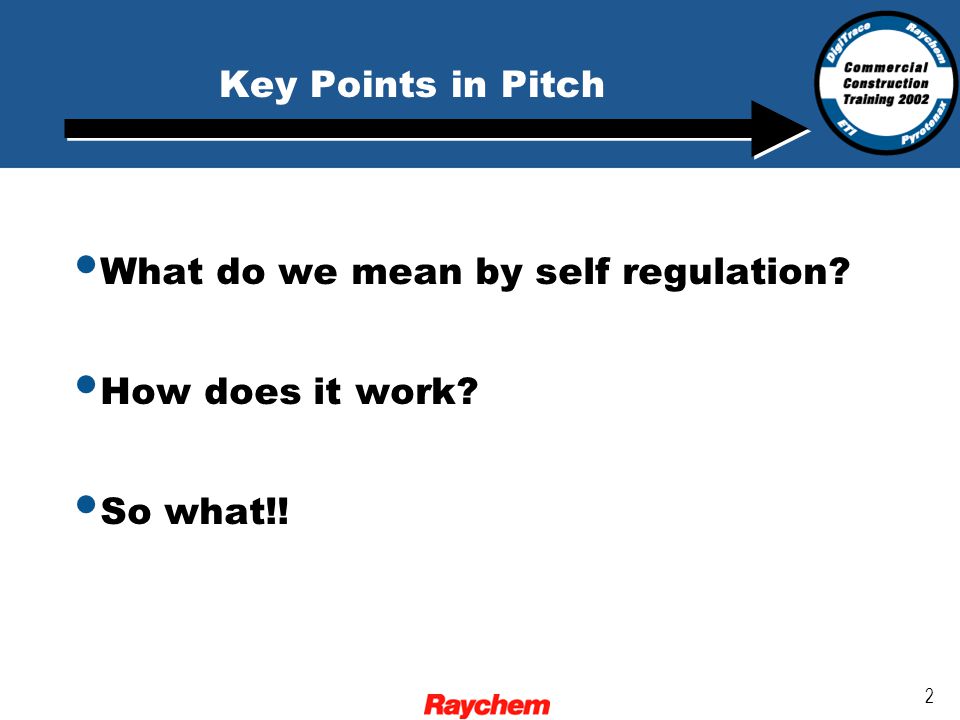 Key Points in Pitch

DigiTrace Raychem Commercial Construction Training 2002 ETI Pyrotenax

• What do we mean by self regulation?

• How does it work?

• So what!!

Raychem

2